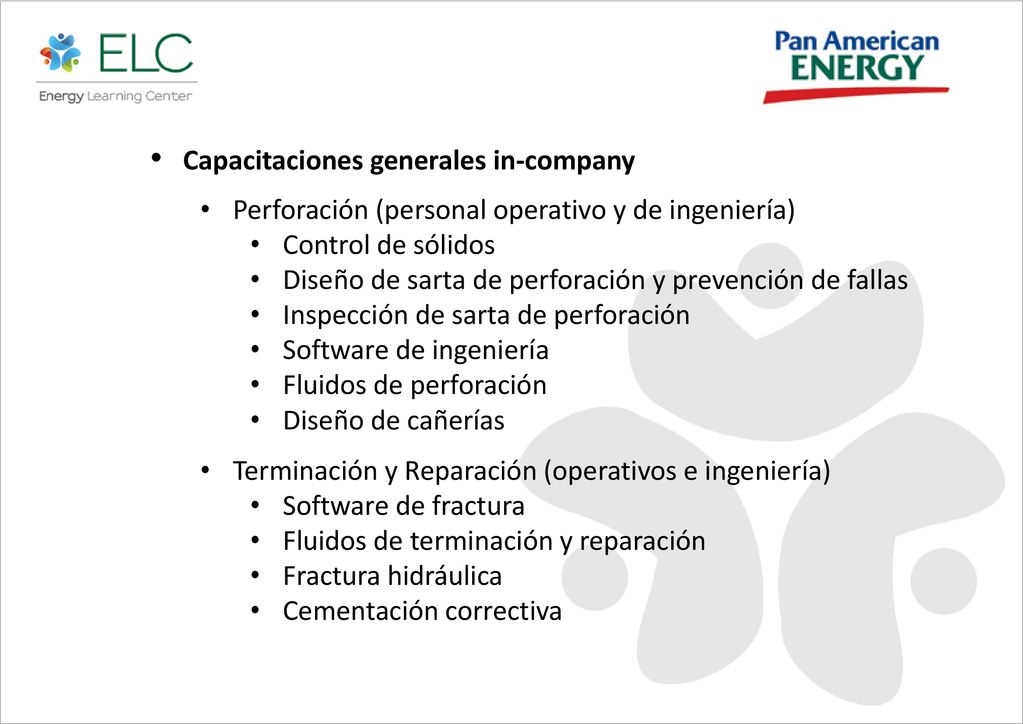 ELC
Energy Learning Center

Pan American
ENERGY

• Capacitaciones generales in-company

• Perforación (personal operativo y de ingeniería)
• Control de sólidos
• Diseño de sarta de perforación y prevención de fallas
• Inspección de sarta de perforación
• Software de ingeniería
• Fluidos de perforación
• Diseño de cañerías

• Terminación y Reparación (operativos e ingeniería)
• Software de fractura
• Fluidos de terminación y reparación
• Fractura hidráulica
• Cementación correctiva